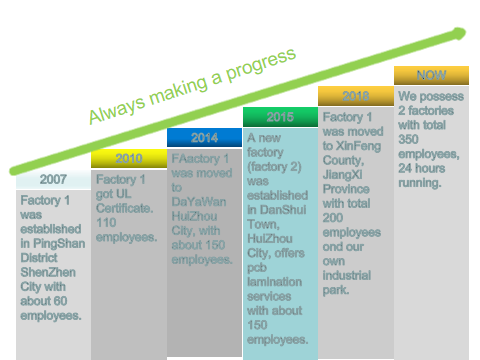 Always making a progress

2007

Factory 1 was established in PingShan District ShenZhen City with about 60 employees.

2010

Factory 1 got UL Certificate. 110 employees.

2014

FAactory 1 was moved to DaYaWan HuiZhou City, with about 150 employees.

2015

A new factory (factory 2) was established in DanShui Town, HuiZhou City, offers pcb lamination services with about 150 employees.

2018

Factory 1 was moved to XinFeng County, JiangXi Province with total 200 employees ond our own industrial park.

NOW

We possess 2 factories with total 350 employees, 24 hours running.